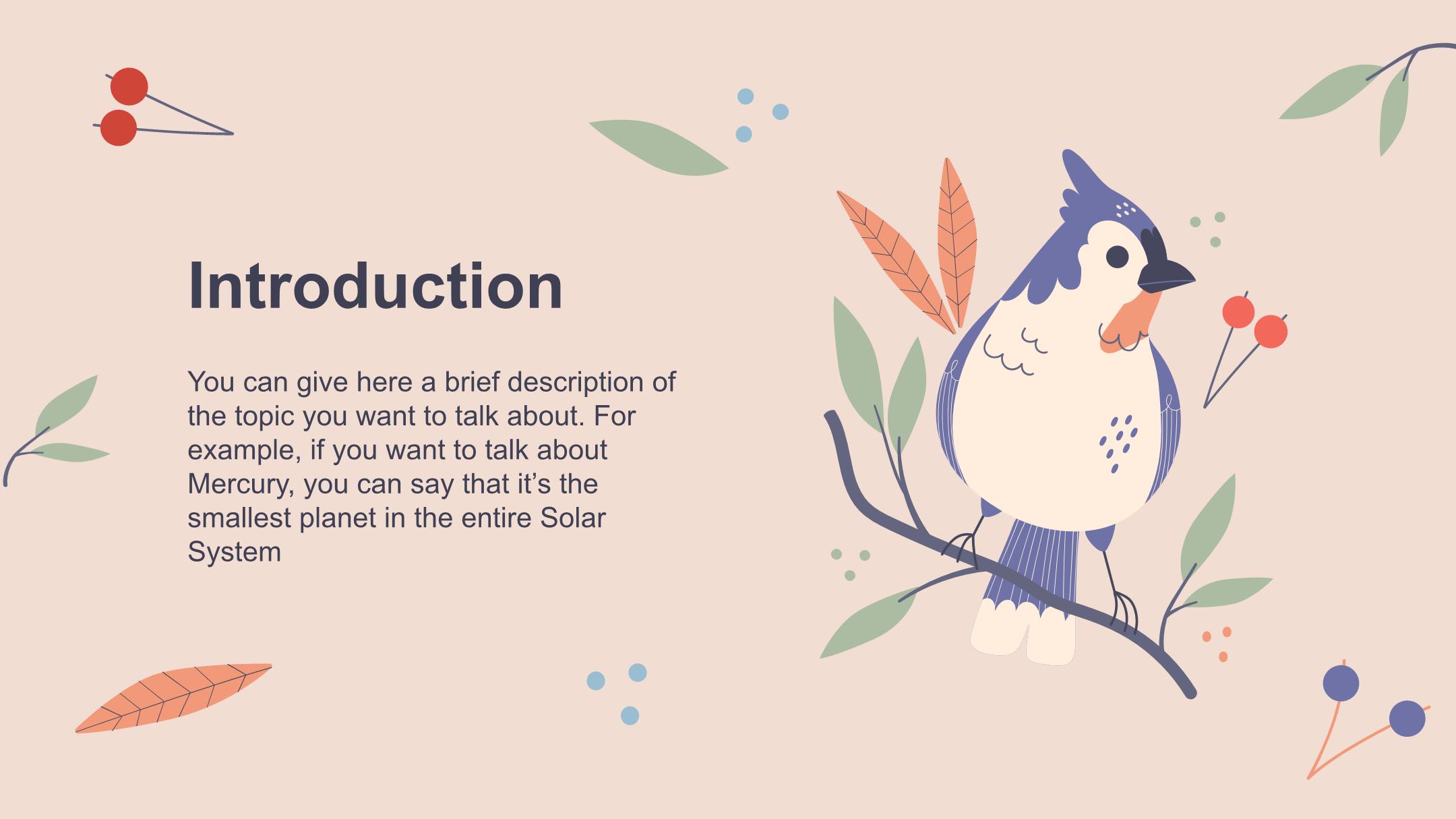 Introduction

You can give here a brief description of the topic you want to talk about. For example, if you want to talk about Mercury, you can say that it’s the smallest planet in the entire Solar System